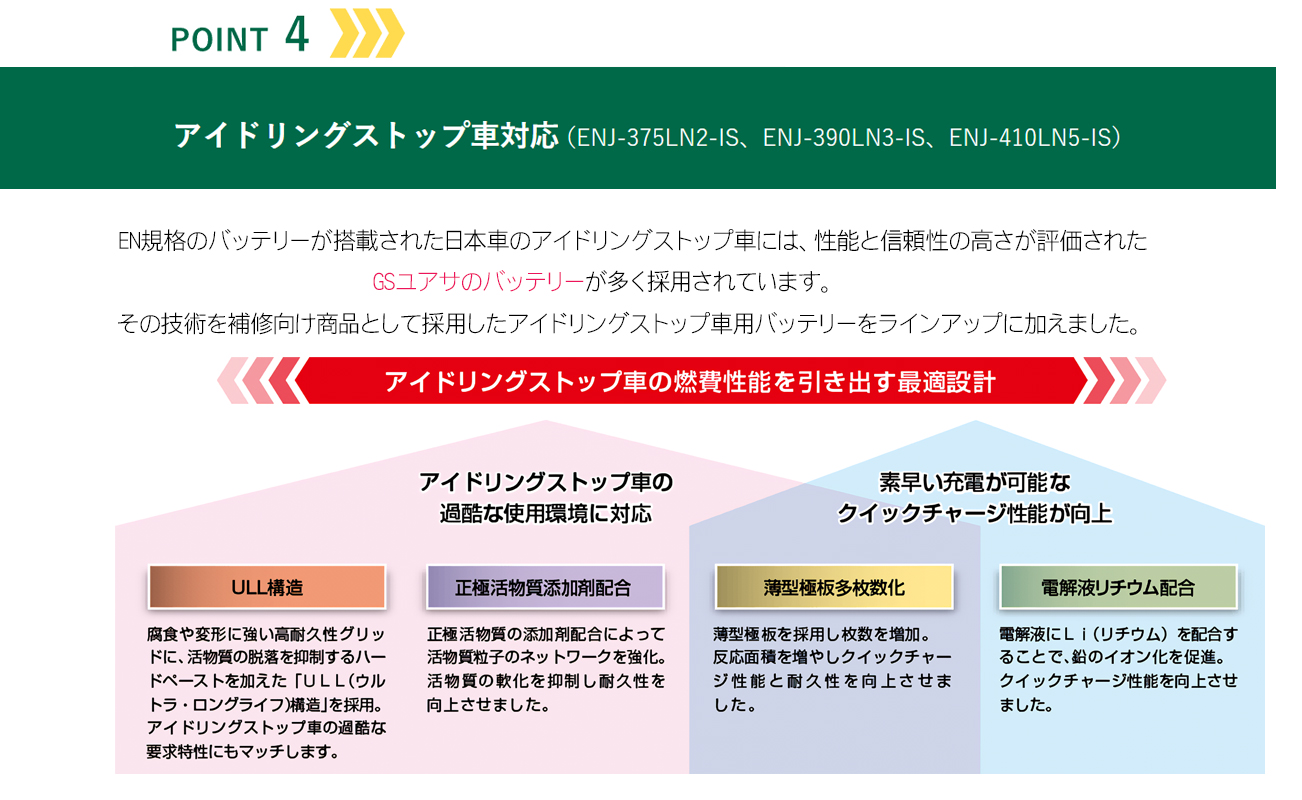 POINT 4

アイドリングストップ車対応（ENJ-375LN2-IS、ENJ-390LN3-IS、ENJ-410LN5-IS）

EN規格のバッテリーが搭載された日本車のアイドリングストップ車には、性能と信頼性の高さが評価されたGSユアサのバッテリーが多く採用されています。
その技術を補修向け商品として採用したアイドリングストップ車用バッテリーをラインアップに加えました。

アイドリングストップ車の燃費性能を引き出す最適設計

アイドリングストップ車の過酷な使用環境に対応

素早い充電が可能なクイックチャージ性能が向上

ULL構造

腐食や変形に強い高耐久性グリッドに、活物質の脱落を抑制するハードペーストを加えた「ＵＬＬ(ウルトラ・ロングライフ)構造」を採用。アイドリングストップ車の過酷な要求特性にもマッチします。

正極活物質添加剤配合

正極活物質の添加剤配合によって活物質粒子のネットワークを強化。活物質の軟化を抑制し耐久性を向上させました。

薄型極板多枚数化

薄型極板を採用し枚数を増加。反応面積を増やしクイックチャージ性能と耐久性を向上させました。

電解液リチウム配合

電解液にＬｉ（リチウム）を配合することで、鉛のイオン化を促進。クイックチャージ性能を向上させました。